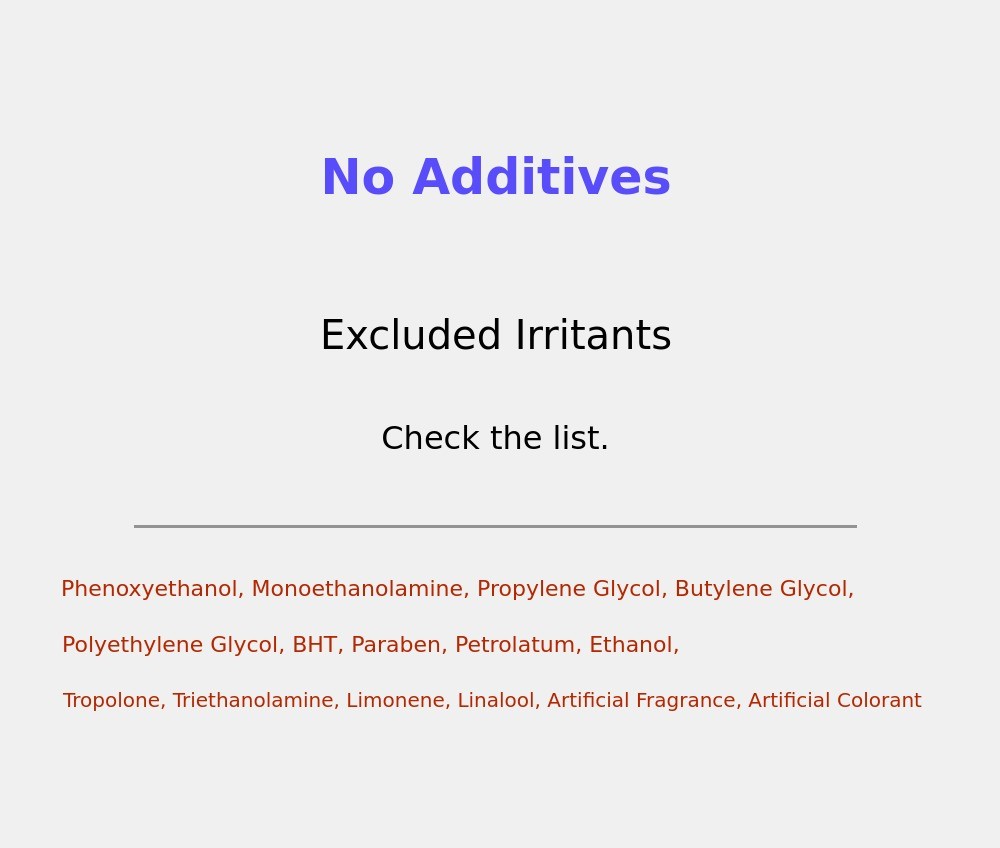 No Additives

Excluded Irritants

Check the list.

Phenoxyethanol, Monoethanolamine, Propylene Glycol, Butylene Glycol, Polyethylene Glycol, BHT, Paraben, Petrolatum, Ethanol, Tropolone, Triethanolamine, Limonene, Linalool, Artificial Fragrance, Artificial Colorant